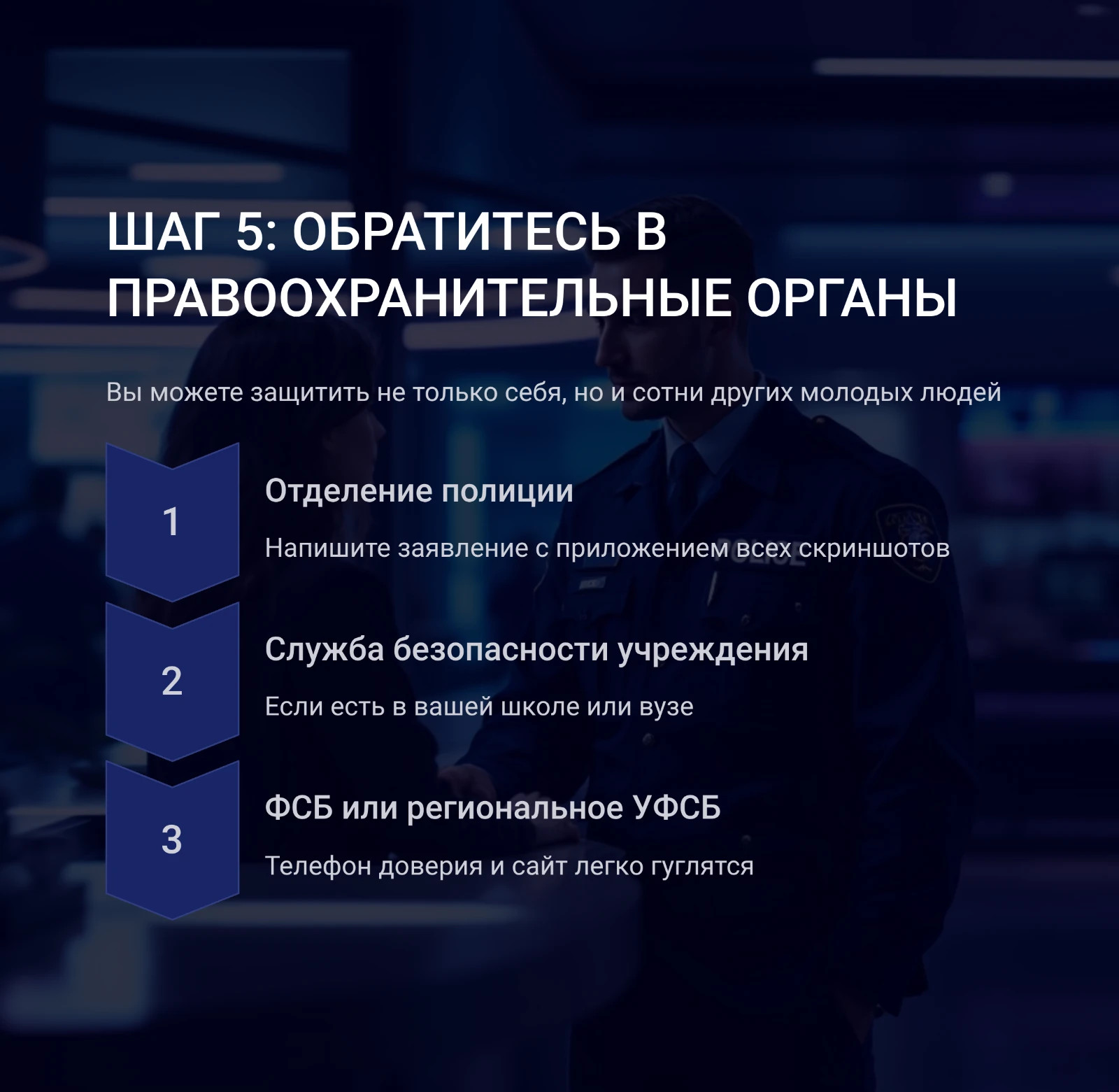 ШАГ 5: ОБРАТИТЕСЬ В ПРАВООХРАНИТЕЛЬНЫЕ ОРГАНЫ

Вы можете защитить не только себя, но и сотни других молодых людей

1

Отделение полиции

Напишите заявление с приложением всех скриншотов

2

Служба безопасности учреждения

Если есть в вашей школе или вузе

3

ФСБ или региональное УФСБ

Телефон доверия и сайт легко гуглятся